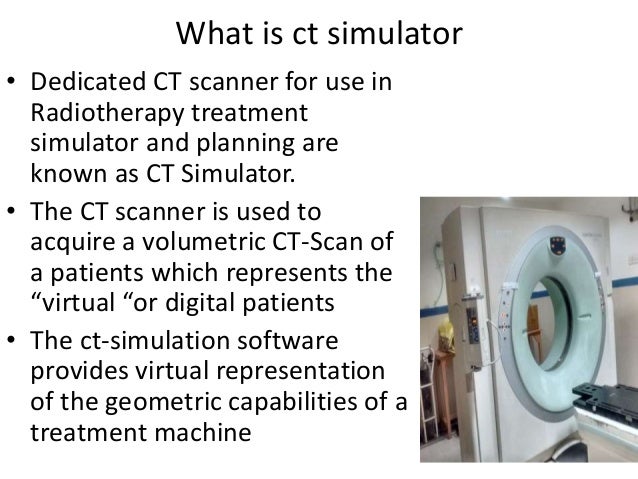 What is ct simulator

• Dedicated CT scanner for use in Radiotherapy treatment simulator and planning are known as CT Simulator.

• The CT scanner is used to acquire a volumetric CT-Scan of a patients which represents the “virtual “or digital patients

• The ct-simulation software provides virtual representation of the geometric capabilities of a treatment machine